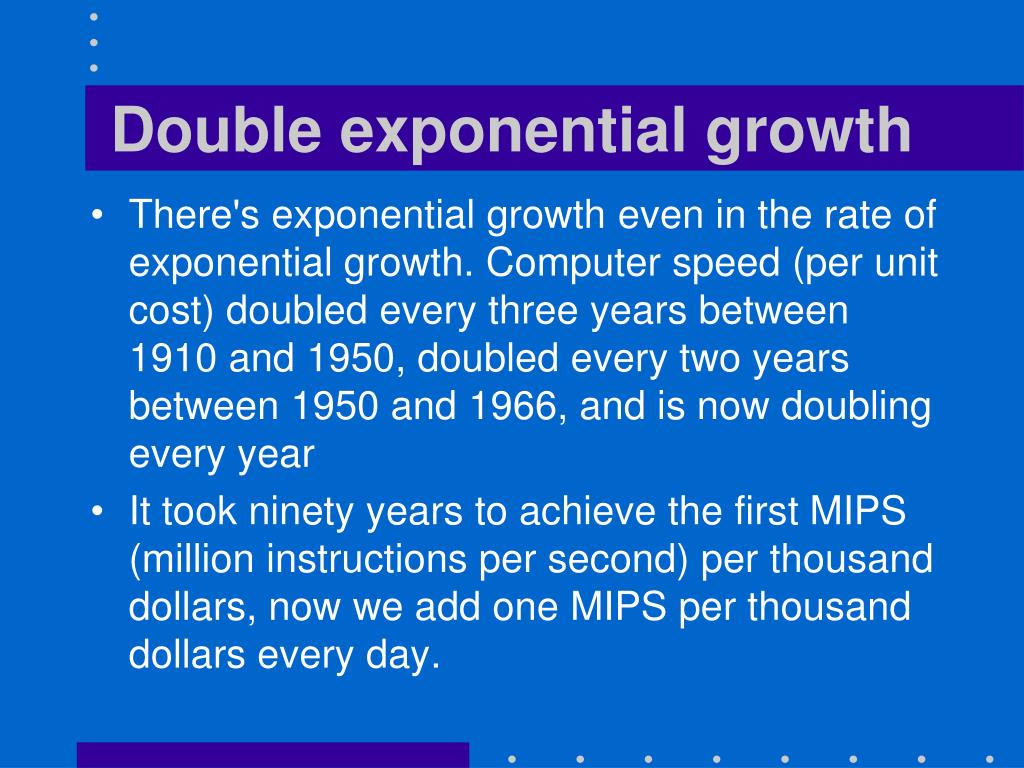 Double exponential growth

• There's exponential growth even in the rate of exponential growth. Computer speed (per unit cost) doubled every three years between 1910 and 1950, doubled every two years between 1950 and 1966, and is now doubling every year

• It took ninety years to achieve the first MIPS (million instructions per second) per thousand dollars, now we add one MIPS per thousand dollars every day.